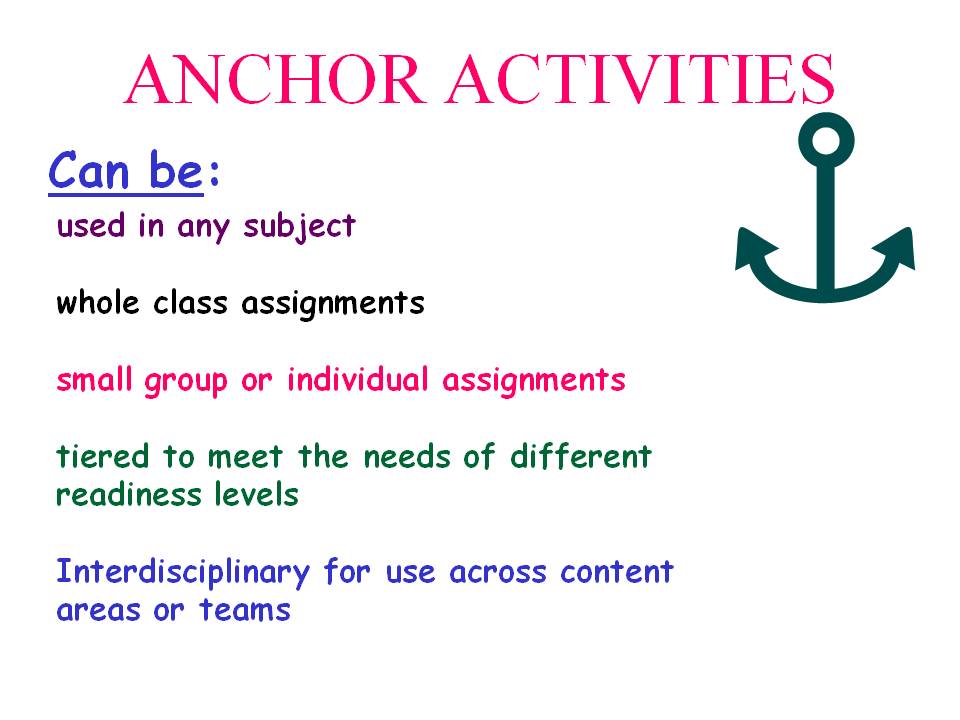 ANCHOR ACTIVITIES

Can be:

used in any subject

whole class assignments

small group or individual assignments

tiered to meet the needs of different readiness levels

Interdisciplinary for use across content areas or teams